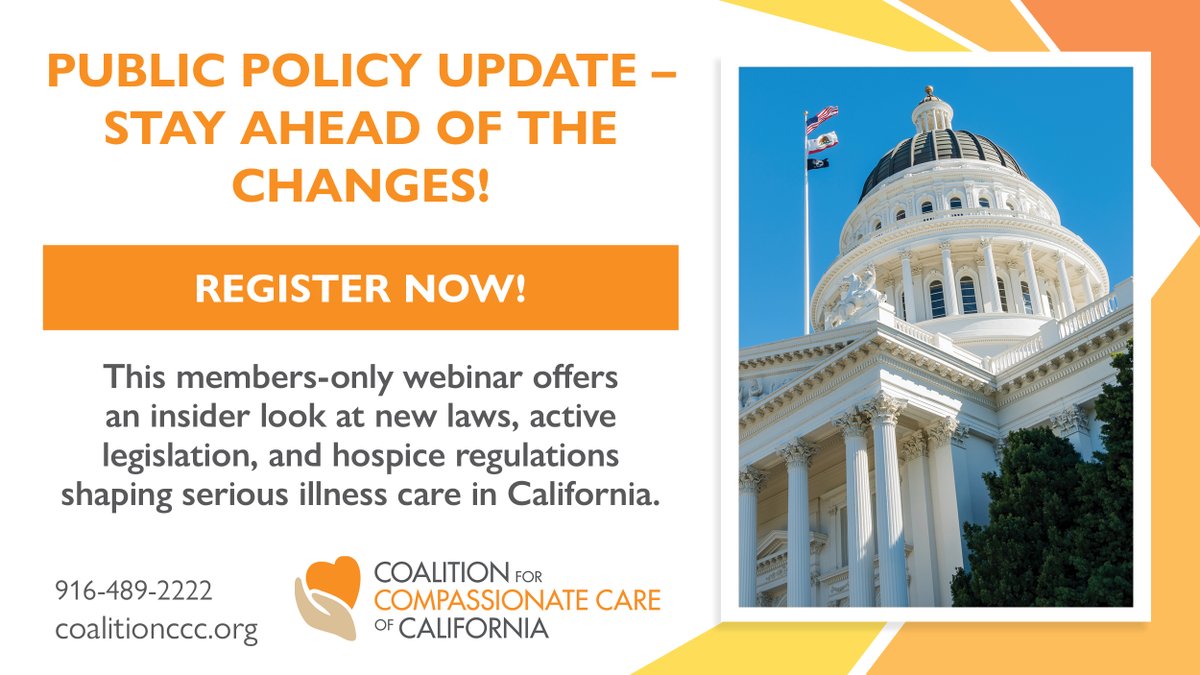 PUBLIC POLICY UPDATE – STAY AHEAD OF THE CHANGES!

REGISTER NOW!

This members-only webinar offers an insider look at new laws, active legislation, and hospice regulations shaping serious illness care in California.

916-489-2222
coalitionccc.org

COALITION FOR COMPASSIONATE CARE OF CALIFORNIA